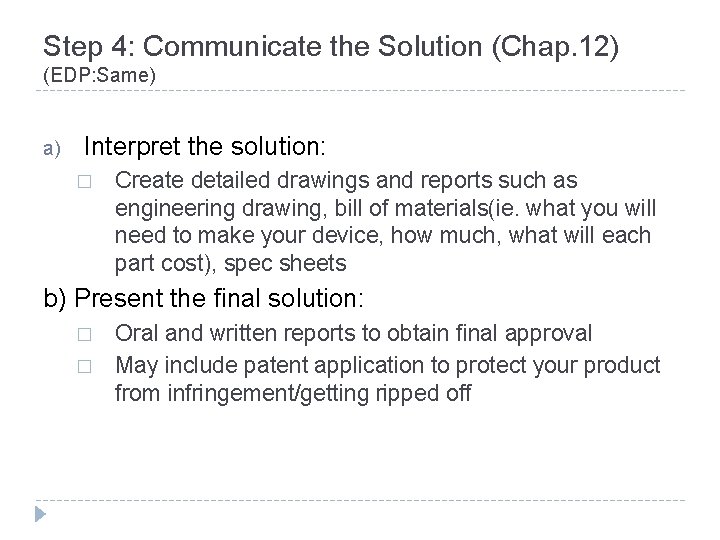 Step 4: Communicate the Solution (Chap.12)
(EDP:Same)

a) Interpret the solution:

□ Create detailed drawings and reports such as engineering drawing, bill of materials(ie. what you will need to make your device, how much, what will each part cost), spec sheets

b) Present the final solution:

□ Oral and written reports to obtain final approval

□ May include patent application to protect your product from infringement/getting ripped off